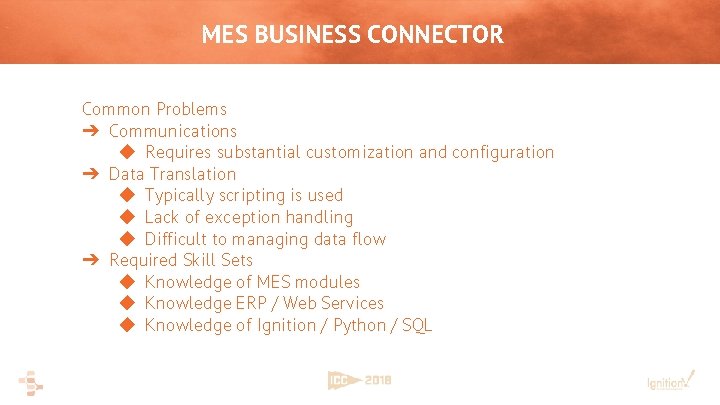 MES BUSINESS CONNECTOR

Common Problems
➔ Communications
◆ Requires substantial customization and configuration
➔ Data Translation
◆ Typically scripting is used
◆ Lack of exception handling
◆ Difficult to managing data flow
➔ Required Skill Sets
◆ Knowledge of MES modules
◆ Knowledge ERP / Web Services
◆ Knowledge of Ignition / Python / SQL

ICC 2018

Ignition